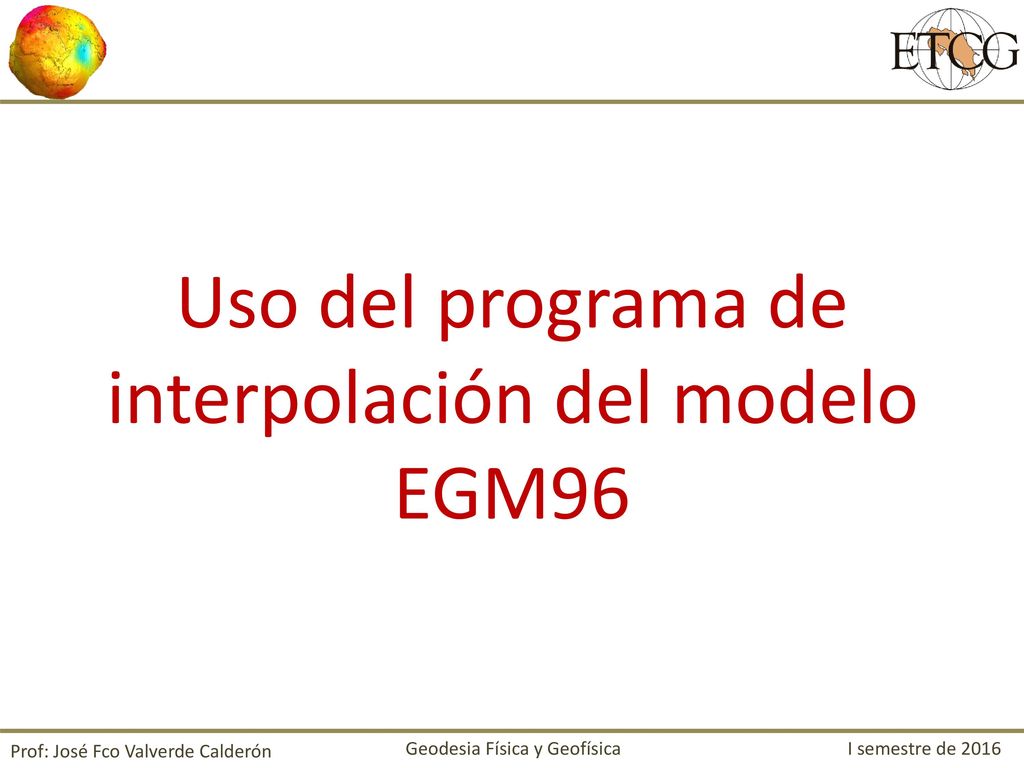 ETCG

Uso del programa de interpolación del modelo EGM96

Prof: José Fco Valverde Calderón

Geodesia Física y Geofísica

I semestre de 2016